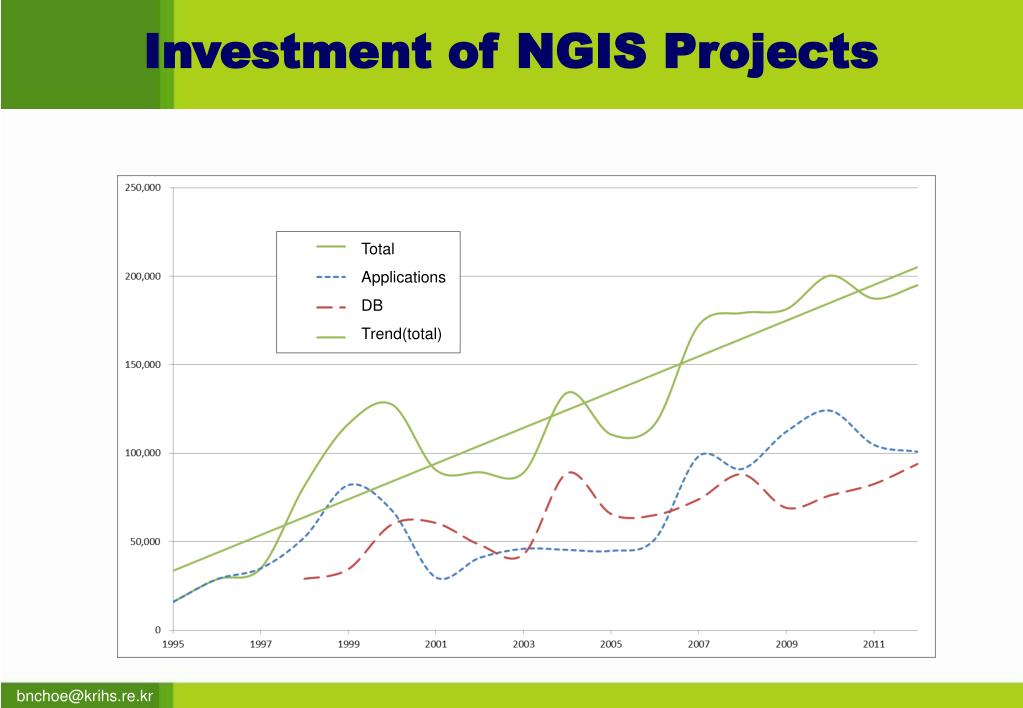 Investment of NGIS Projects

250,000
200,000
150,000
100,000
50,000
0

Total
Applications
DB
Trend(total)

1995
1997
1999
2001
2003
2005
2007
2009
2011

bnchoe@krihs.re.kr